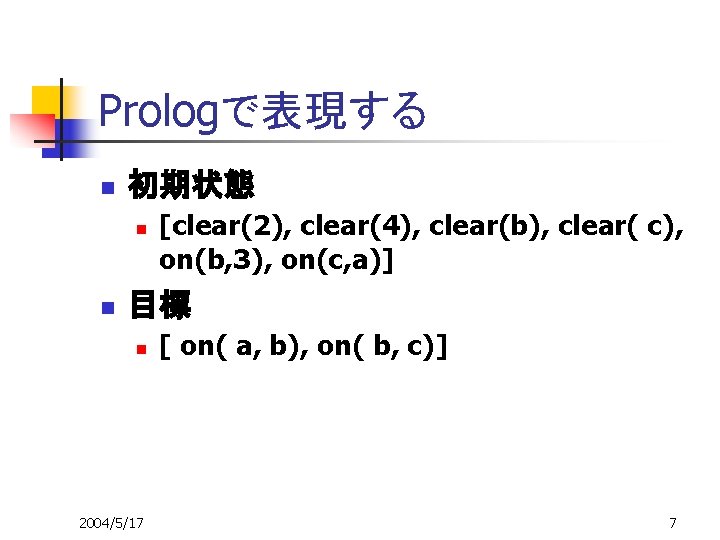 Prologで表現する

初期状態

[clear(2), clear(4), clear(b), clear( c), on(b,3), on(c,a)]

目標

[ on( a, b), on( b, c)]

2004/5/17

7